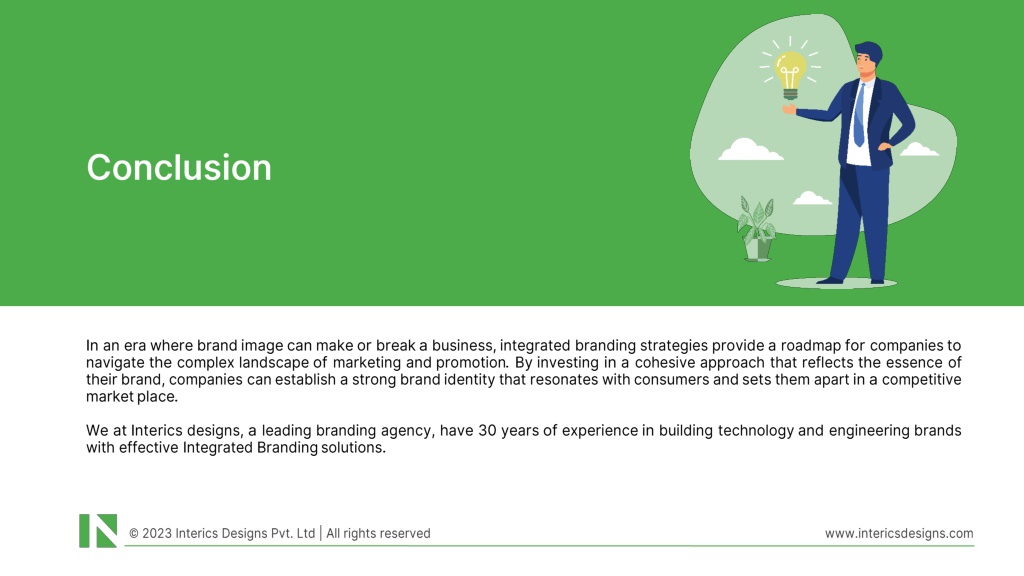 Conclusion

In an era where brand image can make or break a business, integrated branding strategies provide a roadmap for companies to navigate the complex landscape of marketing and promotion. By investing in a cohesive approach that reflects the essence of their brand, companies can establish a strong brand identity that resonates with consumers and sets them apart in a competitive market place.

We at Interics designs, a leading branding agency, have 30 years of experience in building technology and engineering brands with effective Integrated Branding solutions.

© 2023 Interics Designs Pvt. Ltd | All rights reserved

www.intericsdesigns.com